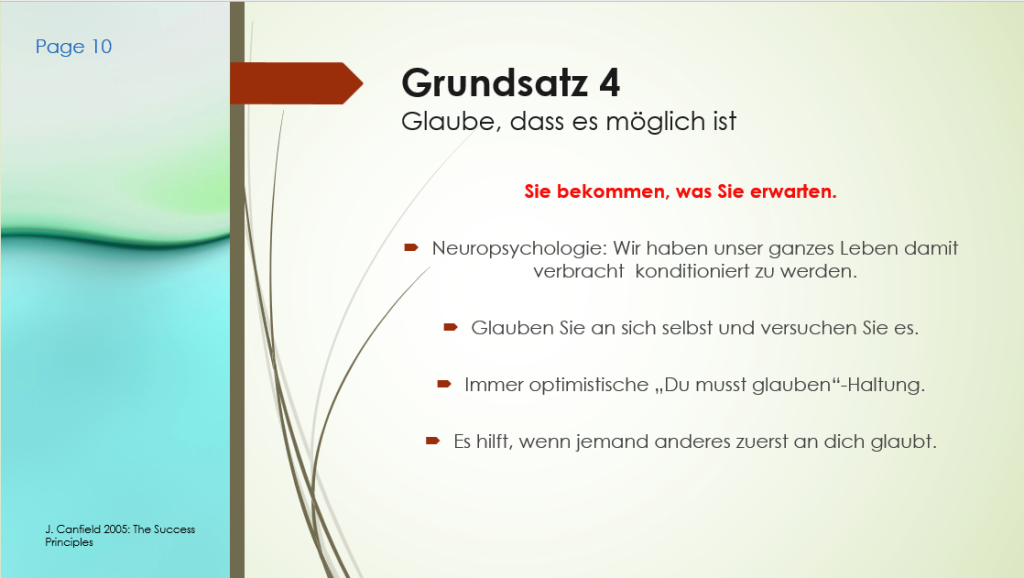 Page 10

Grundsatz 4
Glaube, dass es möglich ist

Sie bekommen, was Sie erwarten.

Neuropsychologie: Wir haben unser ganzes Leben damit verbracht  konditioniert zu werden.

Glauben Sie an sich selbst und versuchen Sie es.

Immer optimistische „Du musst glauben“-Haltung.

Es hilft, wenn jemand anderes zuerst an dich glaubt.

J. Canfield 2005: The Success Principles